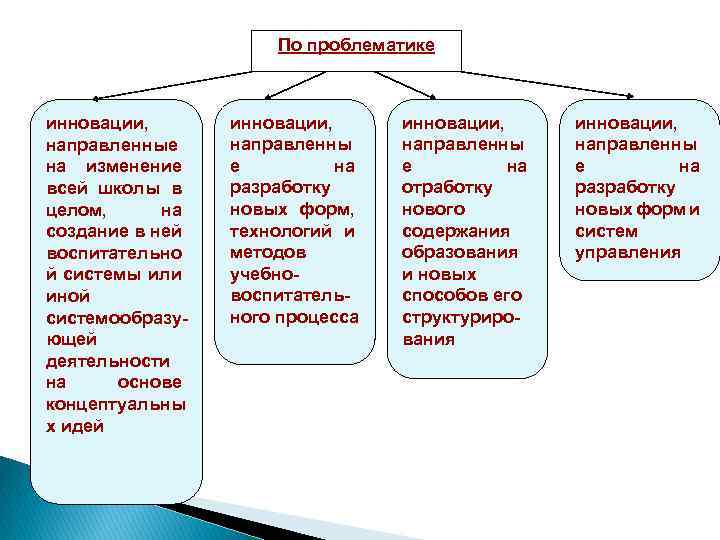 По проблематике

инновации, направленные на изменение всей школы в целом, на создание в ней воспитательной системы или иной системообразующей деятельности на основе концептуальных идей

инновации, направленные на разработку новых форм, технологий и методов учебно-воспитательного процесса

инновации, направленные на отработку нового содержания образования и новых способов его структурирования

инновации, направленные на разработку новых форм и систем управления